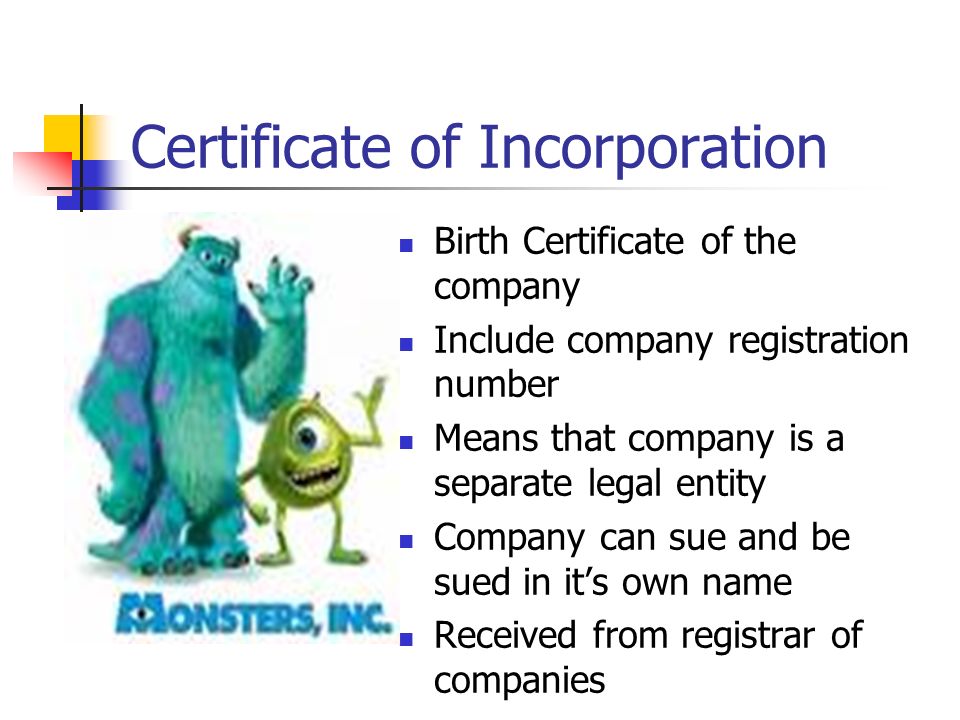 Certificate of Incorporation

MONSTERS, INC.

- Birth Certificate of the company
- Include company registration number
- Means that company is a separate legal entity
- Company can sue and be sued in it's own name
- Received from registrar of companies